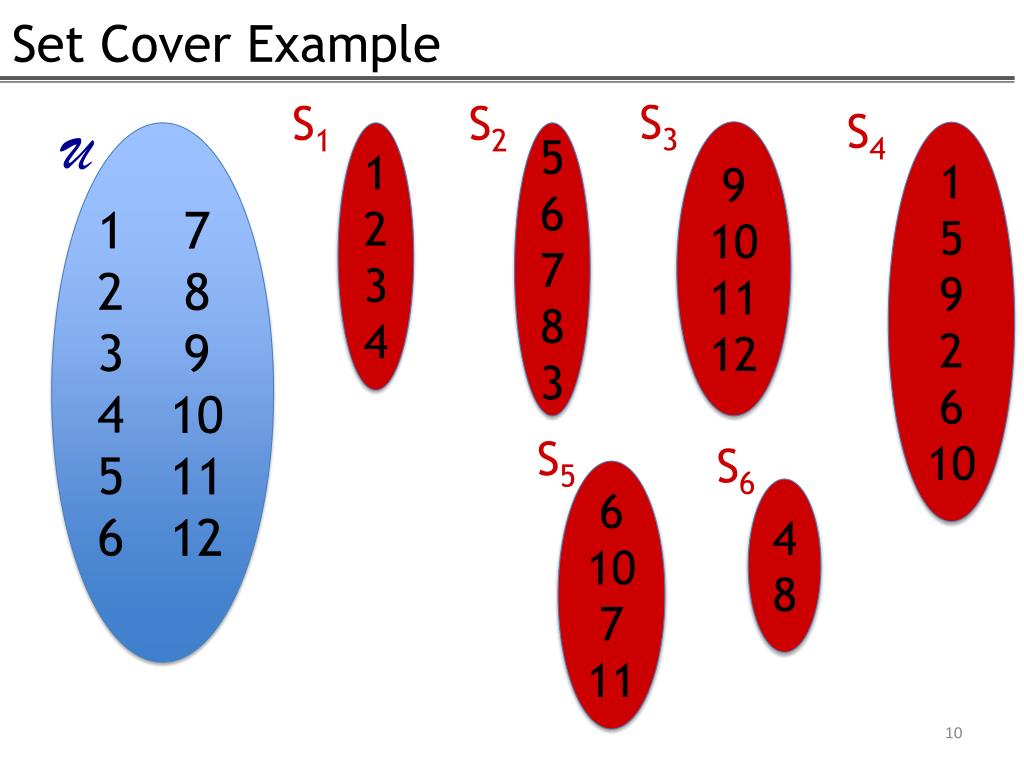 Set Cover Example

$\mathcal{U}$

1 7
2 8
3 9
4 10
5 11
6 12

$S_1$
1
2
3
4

$S_2$
5
6
7
8
3

$S_3$
9
10
11
12

$S_4$
1
5
9
2
6
10

$S_5$
6
10
7
11

$S_6$
4
8

10